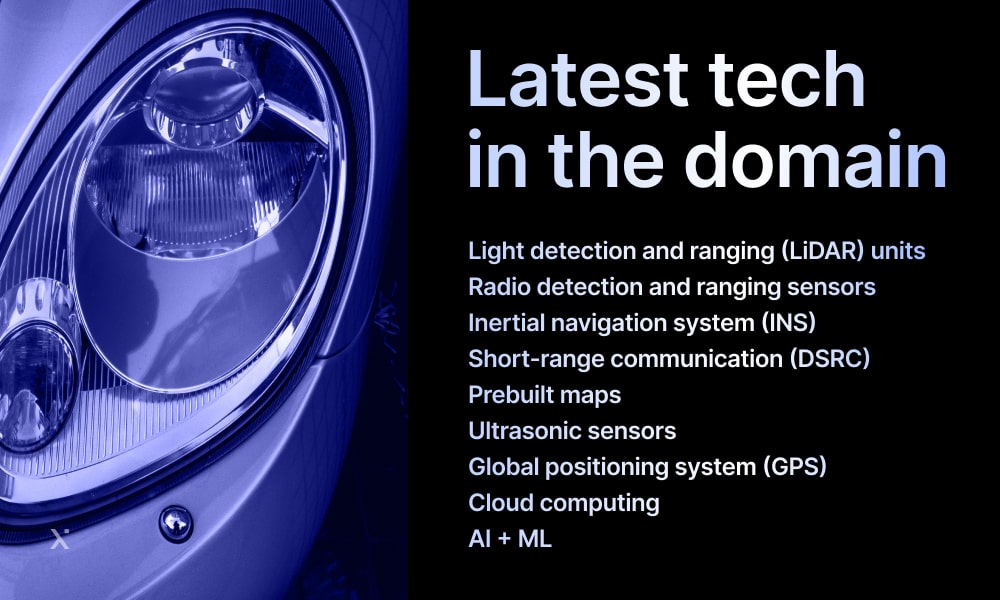 Latest tech in the domain

Light detection and ranging (LiDAR) units
Radio detection and ranging sensors
Inertial navigation system (INS)
Short-range communication (DSRC)
Prebuilt maps
Ultrasonic sensors
Global positioning system (GPS)
Cloud computing
AI + ML